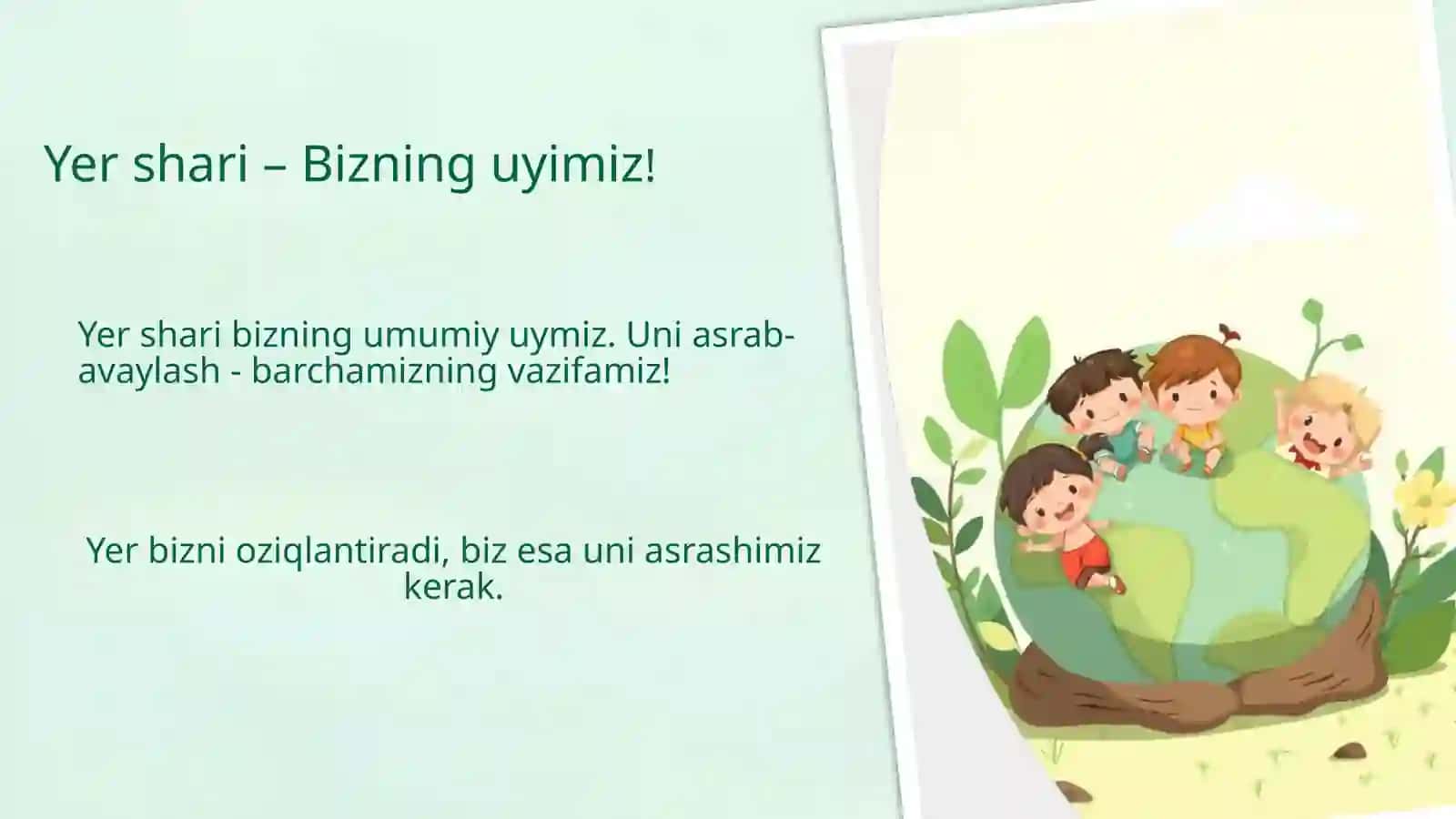 Yer shari – Bizning uyimiz!

Yer shari bizning umumiy uymiz. Uni asrab-avaylash - barchamizning vazifamiz!

Yer bizni oziqlantiradi, biz esa uni asrashimiz kerak.